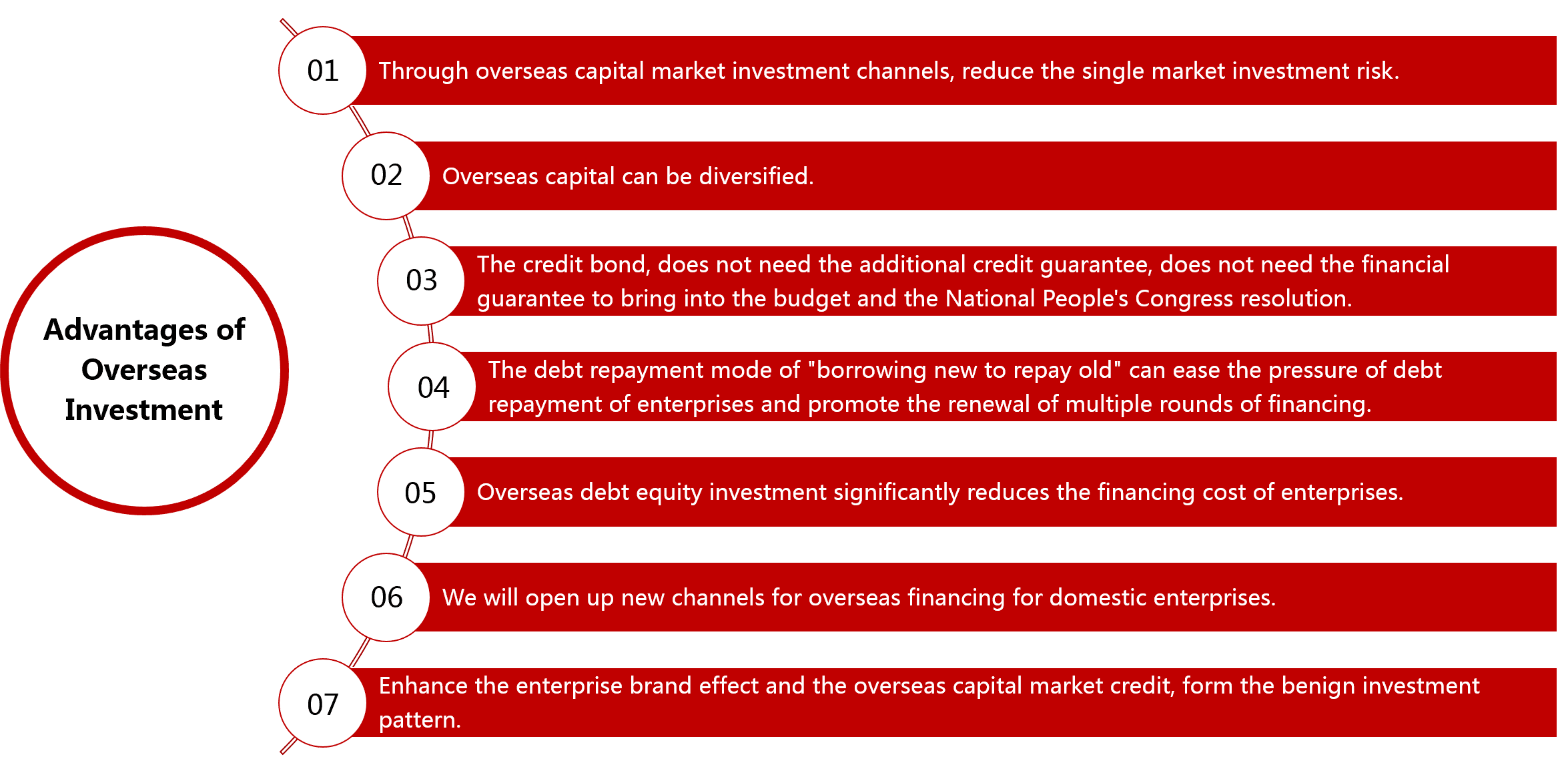 Advantages of Overseas Investment

01 Through overseas capital market investment channels, reduce the single market investment risk.

02 Overseas capital can be diversified.

03 The credit bond, does not need the additional credit guarantee, does not need the financial guarantee to bring into the budget and the National People's Congress resolution.

04 The debt repayment mode of "borrowing new to repay old" can ease the pressure of debt repayment of enterprises and promote the renewal of multiple rounds of financing.

05 Overseas debt equity investment significantly reduces the financing cost of enterprises.

06 We will open up new channels for overseas financing for domestic enterprises.

07 Enhance the enterprise brand effect and the overseas capital market credit, form the benign investment pattern.